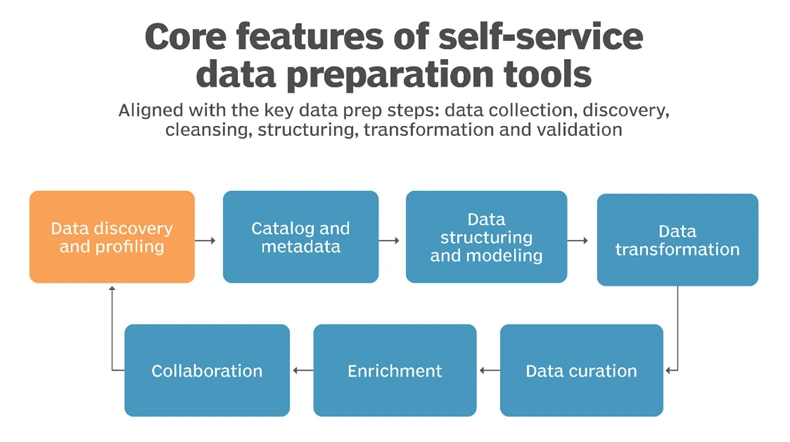 Core features of self-service data preparation tools

Aligned with the key data prep steps: data collection, discovery, cleansing, structuring, transformation and validation

Data discovery and profiling

Catalog and metadata

Data structuring and modeling

Data transformation

Data curation

Enrichment

Collaboration